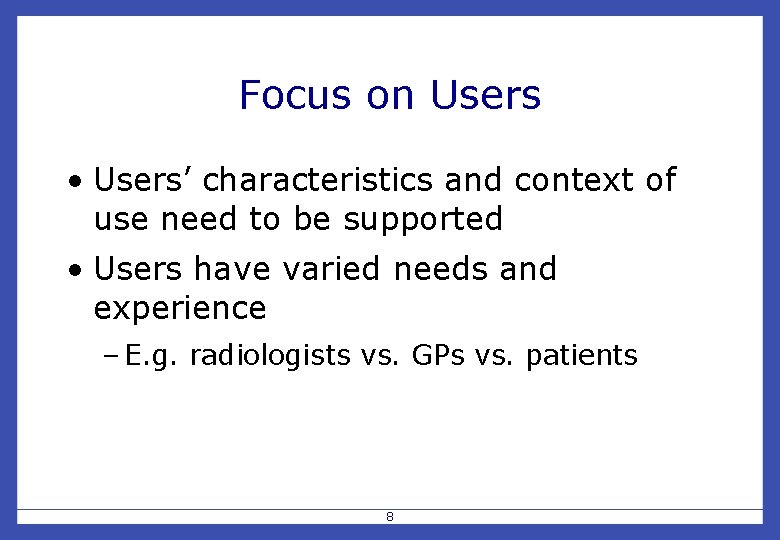 Focus on Users

• Users' characteristics and context of use need to be supported

• Users have varied needs and experience

- E.g. radiologists vs. GPs vs. patients

8